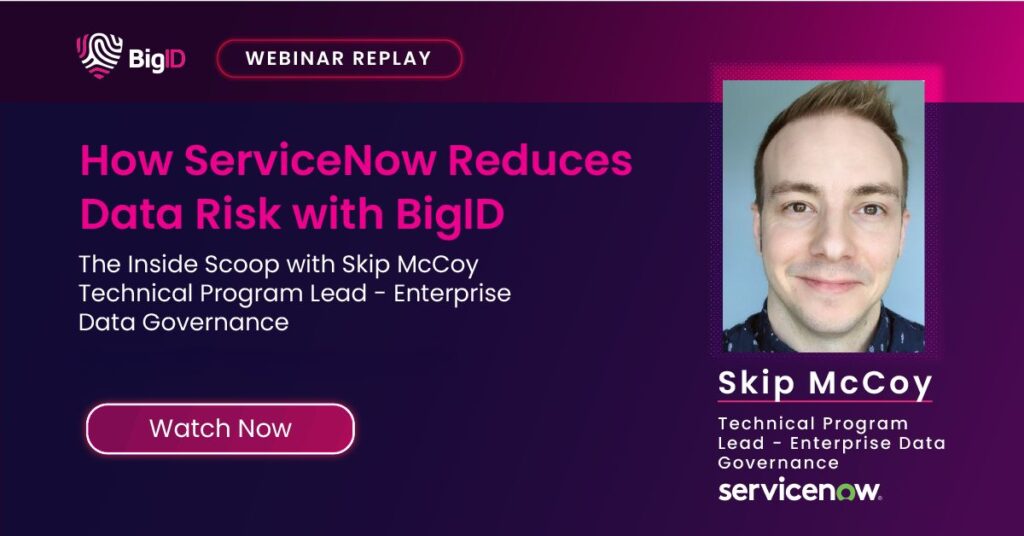 BigID

WEBINAR REPLAY

How ServiceNow Reduces Data Risk with BigID

The Inside Scoop with Skip McCoy Technical Program Lead - Enterprise Data Governance

Watch Now

Skip McCoy

Technical Program Lead - Enterprise Data Governance

servicenow.